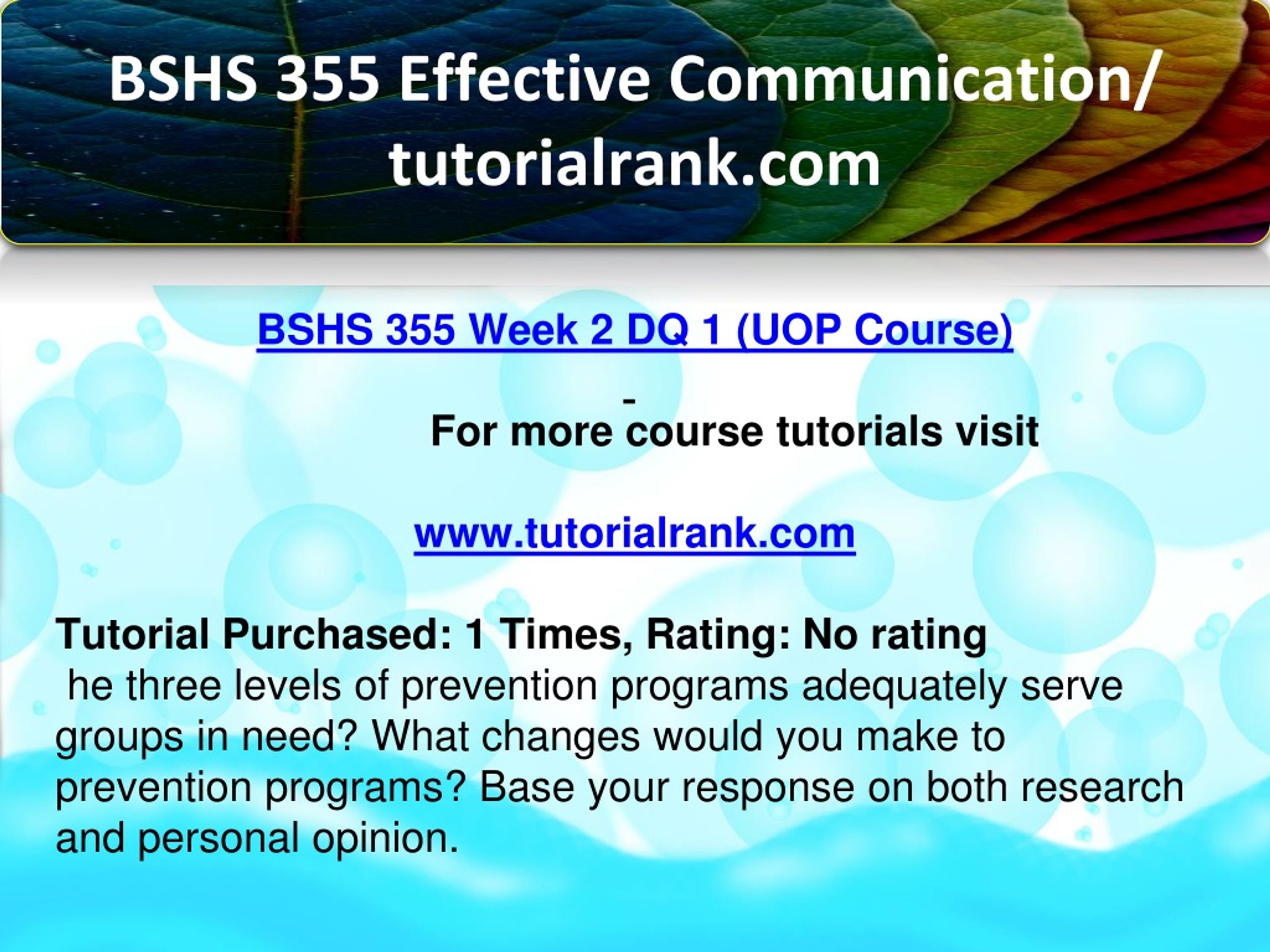 BSHS 355 Effective Communication/ tutorialrank.com

BSHS 355 Week 2 DQ 1 (UOP Course)

-
For more course tutorials visit

www.tutorialrank.com

Tutorial Purchased: 1 Times, Rating: No rating
he three levels of prevention programs adequately serve groups in need? What changes would you make to prevention programs? Base your response on both research and personal opinion.